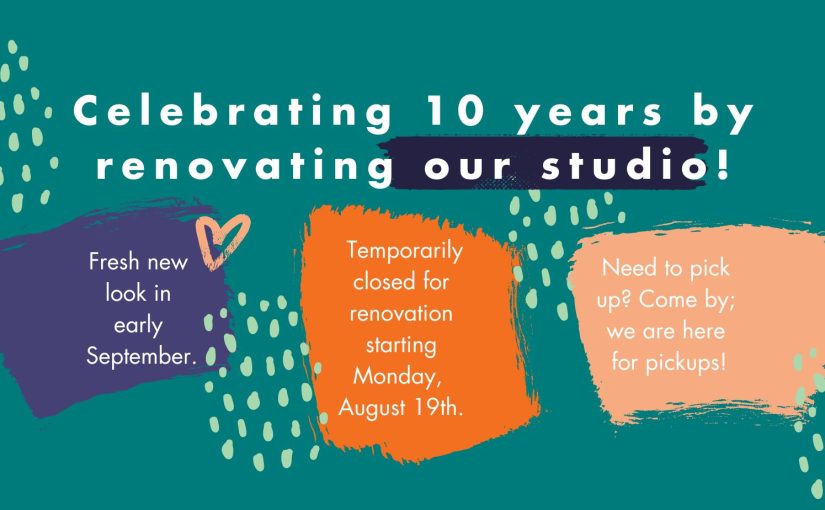 Celebrating 10 years by renovating our studio!

Fresh new look in early September.

Temporarily closed for renovation starting Monday, August 19th.

Need to pick up? Come by; we are here for pickups!